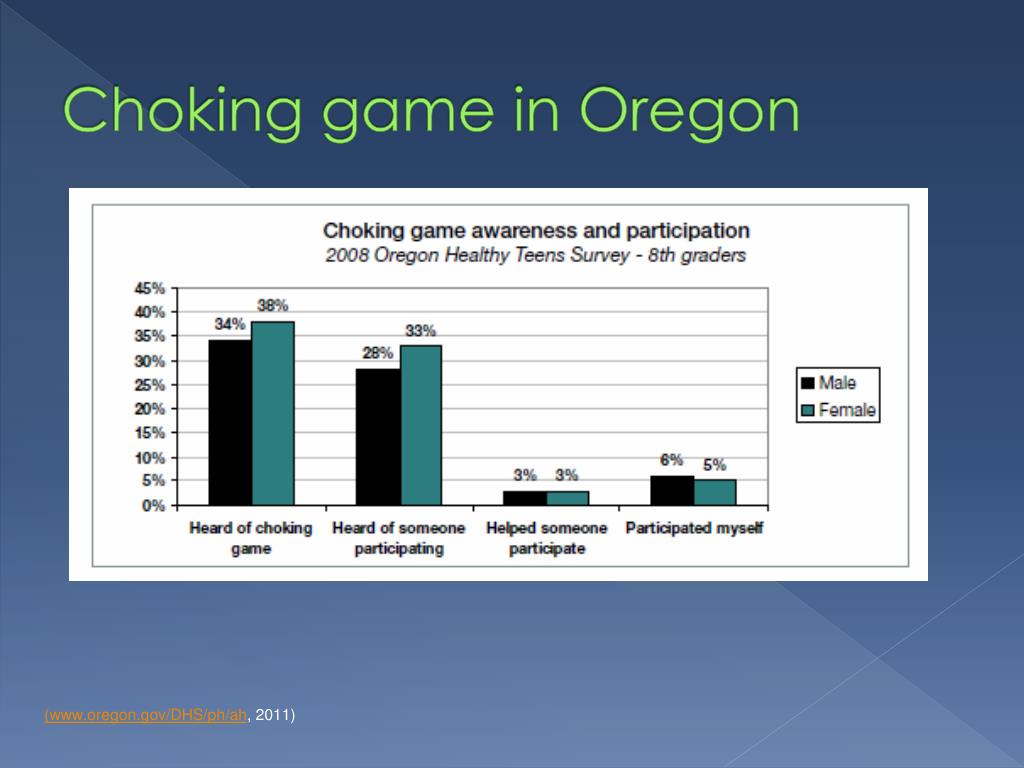 Choking game in Oregon

Choking game awareness and participation
2008 Oregon Healthy Teens Survey - 8th graders

45%
40%
35%
30%
25%
20%
15%
10%
5%
0%

34%
38%
28%
33%
3%
3%
6%
5%

Heard of choking game
Heard of someone participating
Helped someone participate
Participated myself

Male
Female

(www.oregon.gov/DHS/ph/ah, 2011)